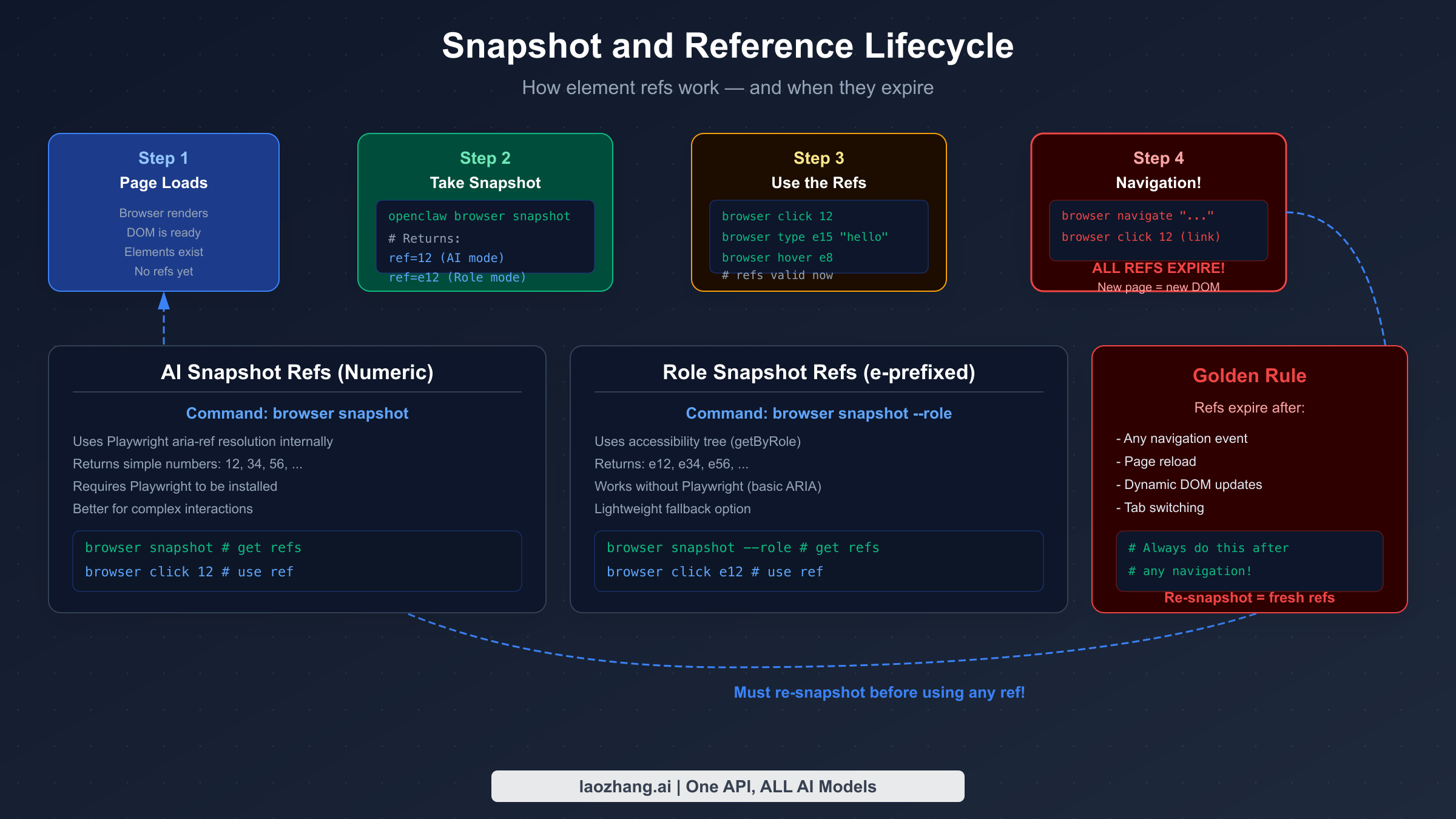 Snapshot and Reference Lifecycle

How element refs work — and when they expire

Step 1
Page Loads
Browser renders
DOM is ready
Elements exist
No refs yet

Step 2
Take Snapshot
openclaw browser snapshot
# Returns:
ref=12 (AI mode)
ref=e12 (Role mode)

Step 3
Use the Refs
browser click 12
browser type e15 "hello"
browser hover e8
# refs valid now

Step 4
Navigation!
browser navigate "..."
browser click 12 (link)
ALL REFS EXPIRE!
New page = new DOM

AI Snapshot Refs (Numeric)

Command: browser snapshot

Uses Playwright aria-ref resolution internally
Returns simple numbers: 12, 34, 56, ...
Requires Playwright to be installed
Better for complex interactions

browser snapshot # get refs
browser click 12 # use ref

Role Snapshot Refs (e-prefixed)

Command: browser snapshot --role

Uses accessibility tree (getByRole)
Returns: e12, e34, e56, ...
Works without Playwright (basic ARIA)
Lightweight fallback option

browser snapshot --role # get refs
browser click e12 # use ref

Golden Rule

Refs expire after:

- Any navigation event
- Page reload
- Dynamic DOM updates
- Tab switching

# Always do this after
# any navigation!

Re-snapshot = fresh refs

Must re-snapshot before using any ref!

laozhang.ai | One API, ALL AI Models